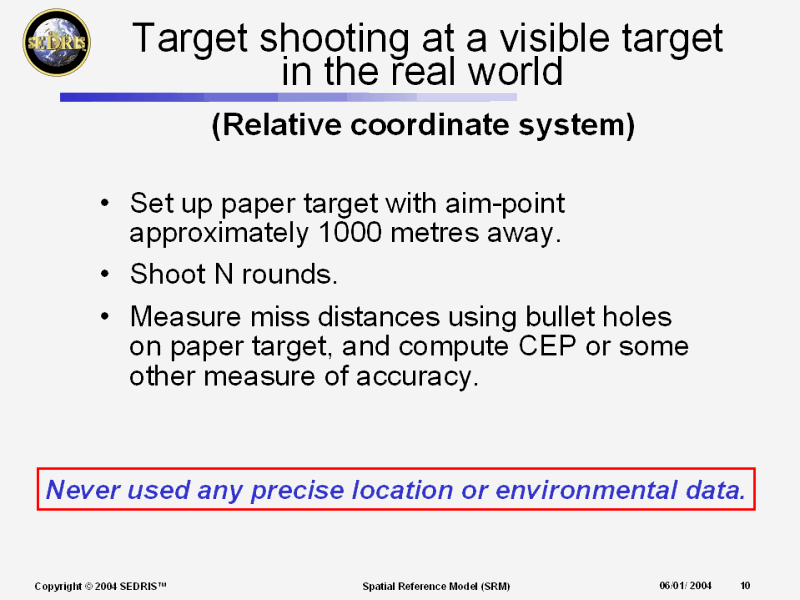 SEDRIS

Target shooting at a visible target in the real world

(Relative coordinate system)

• Set up paper target with aim-point approximately 1000 metres away.

• Shoot N rounds.

• Measure miss distances using bullet holes on paper target, and compute CEP or some other measure of accuracy.

Never used any precise location or environmental data.

Copyright © 2004 SEDRIS™ Spatial Reference Model (SRM) 06/01/ 2004 10